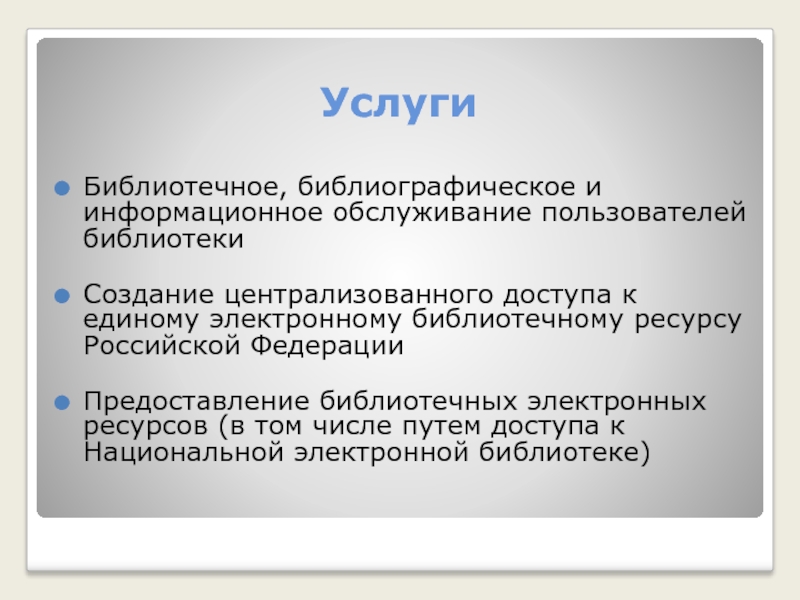 Услуги

Библиотечное, библиографическое и информационное обслуживание пользователей библиотеки

Создание централизованного доступа к единому электронному библиотечному ресурсу Российской Федерации

Предоставление библиотечных электронных ресурсов (в том числе путем доступа к Национальной электронной библиотеке)